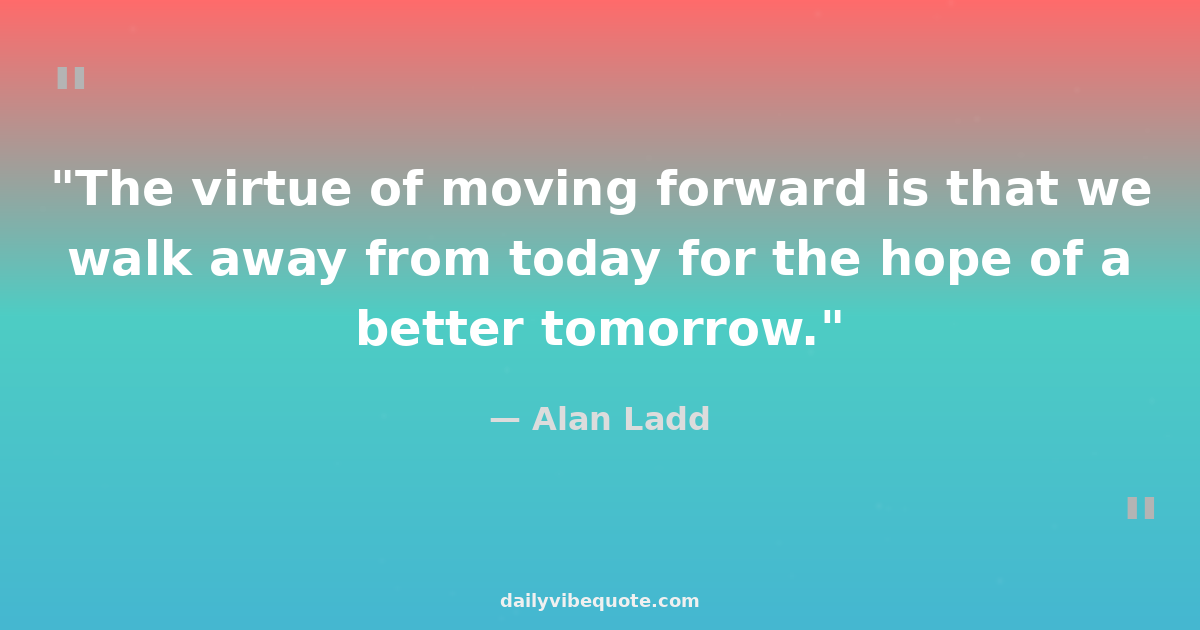 "

"The virtue of moving forward is that we walk away from today for the hope of a better tomorrow."

— Alan Ladd

"

dailyvibequote.com